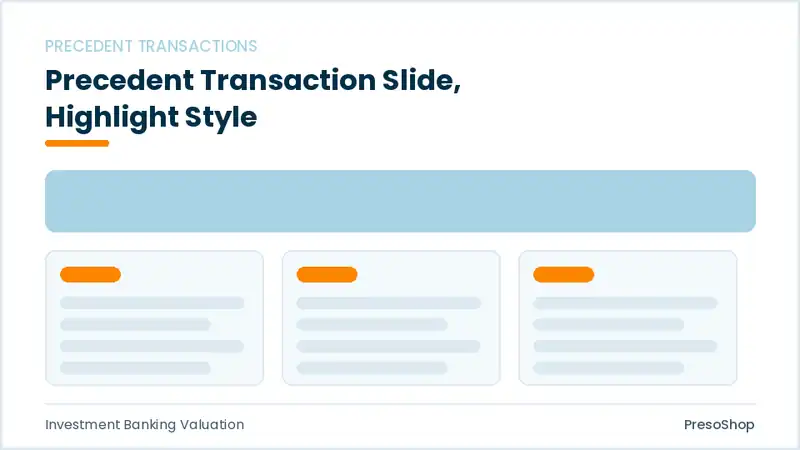 PRECEDENT TRANSACTIONS

Precedent Transaction Slide, Highlight Style

Investment Banking Valuation

PresoShop